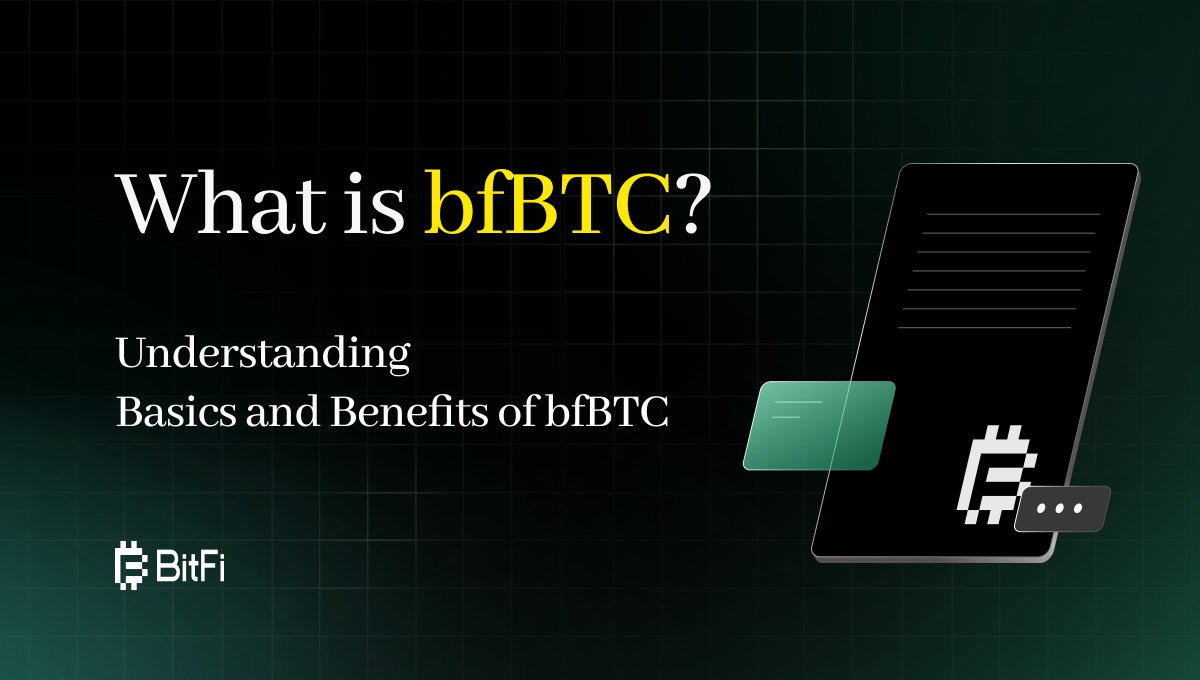 What is bfBTC?

Understanding
Basics and Benefits of bfBTC

BitFi